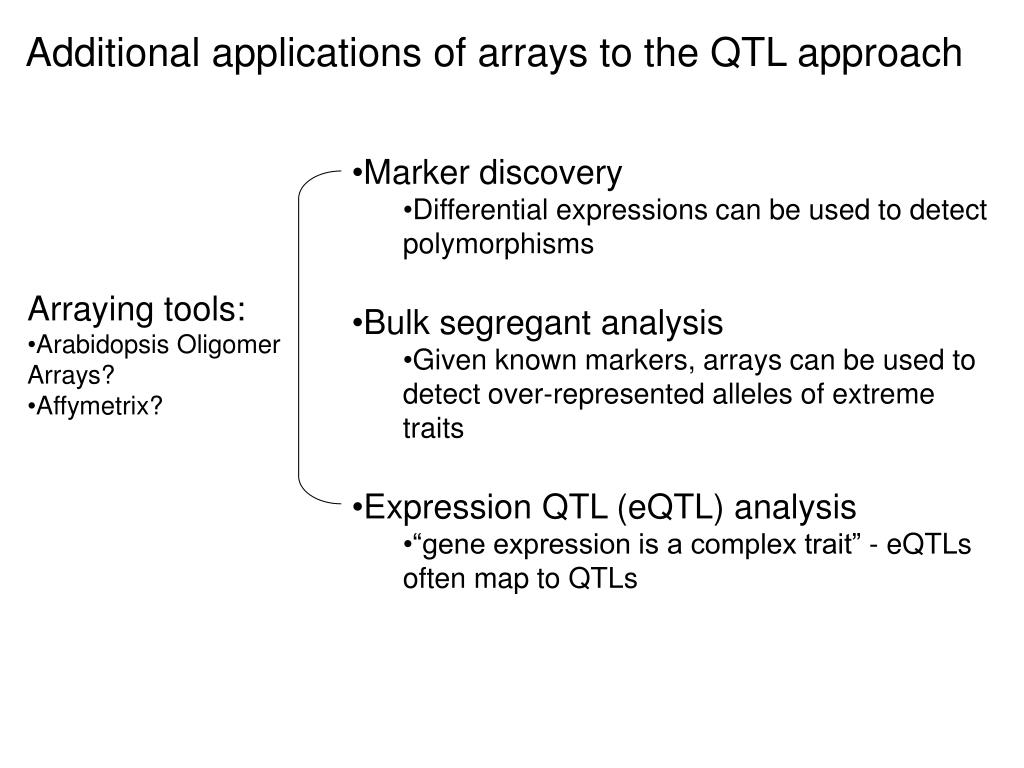 Additional applications of arrays to the QTL approach

Arraying tools:
•Arabidopsis Oligomer Arrays?
•Affymetrix?

•Marker discovery
•Differential expressions can be used to detect polymorphisms

•Bulk segregant analysis
•Given known markers, arrays can be used to detect over-represented alleles of extreme traits

•Expression QTL (eQTL) analysis
•“gene expression is a complex trait” - eQTLs often map to QTLs